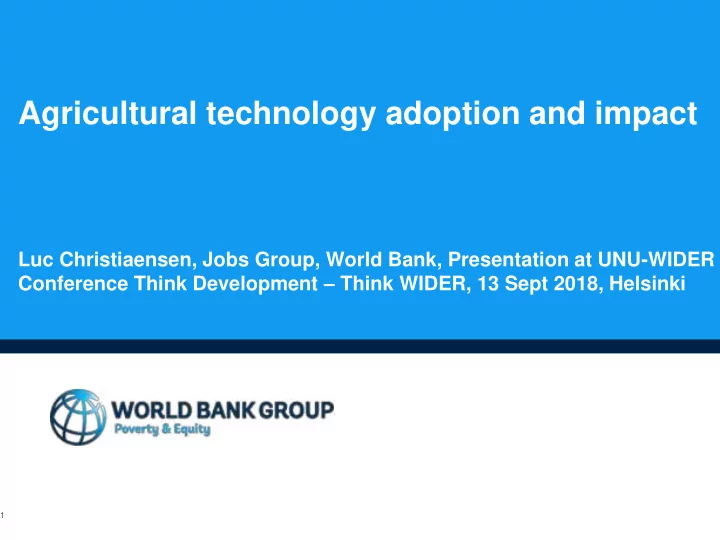 Agricultural technology adoption and impact

Luc Christiaensen, Jobs Group, World Bank, Presentation at UNU-WIDER Conference Think Development – Think WIDER, 13 Sept 2018, Helsinki

WORLD BANK GROUP
Poverty & Equity

1